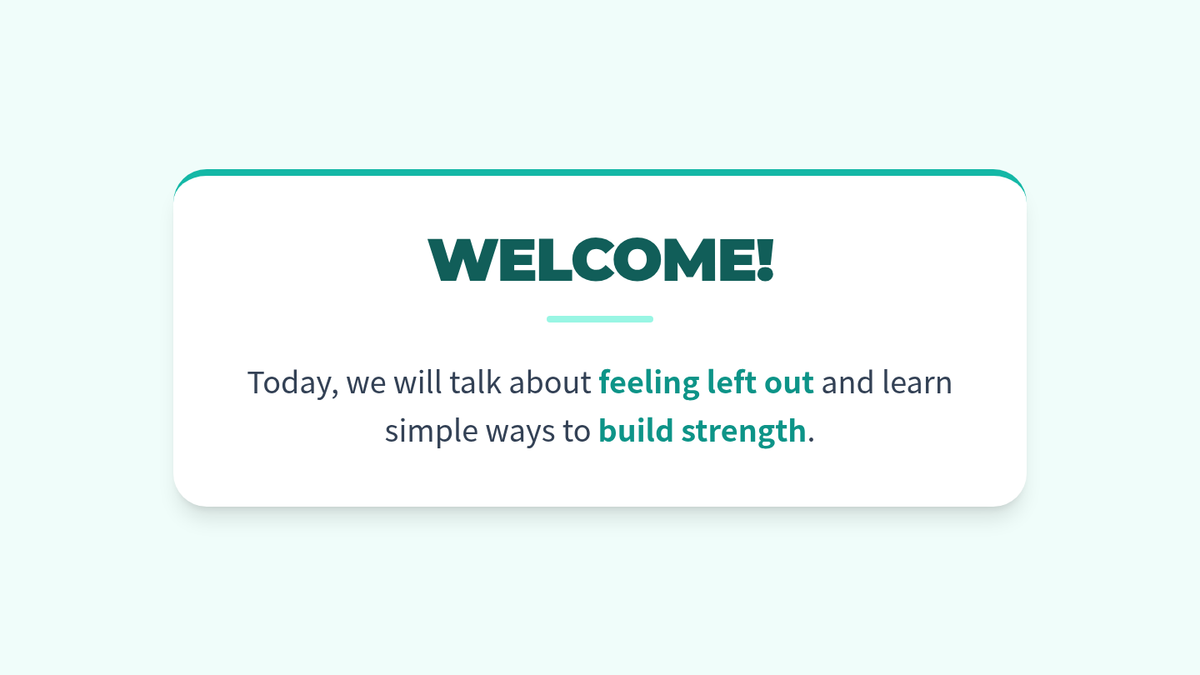 WELCOME!

Today, we will talk about feeling left out and learn simple ways to build strength.